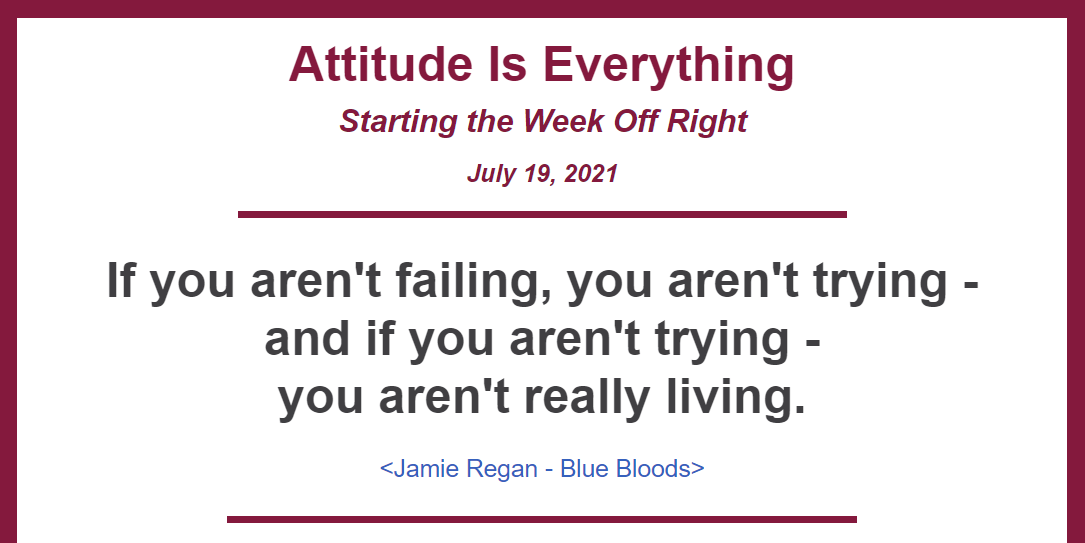 Attitude Is Everything

Starting the Week Off Right

July 19, 2021

If you aren't failing, you aren't trying - and if you aren't trying - you aren't really living.

<Jamie Regan - Blue Bloods>